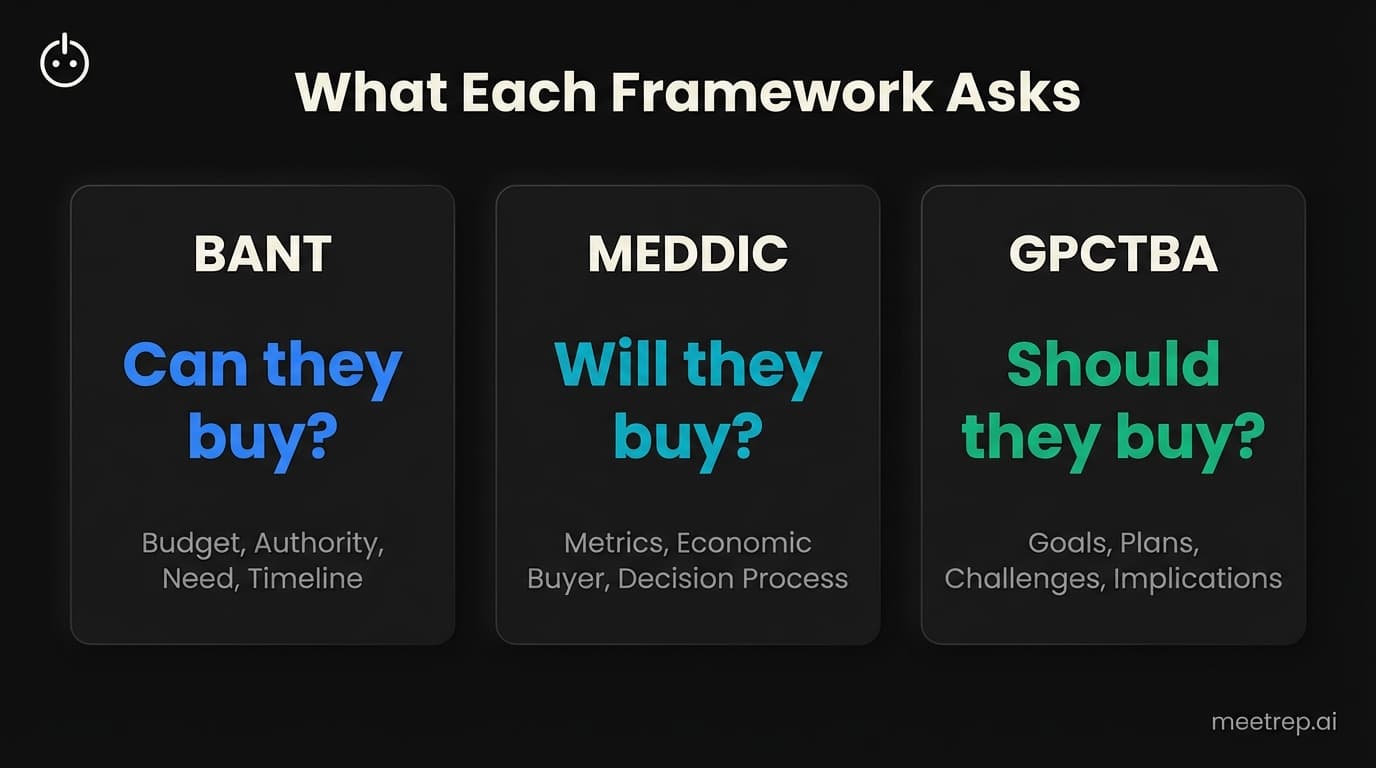 What Each Framework Asks

BANT

Can they buy?

Budget, Authority, Need, Timeline

MEDDIC

Will they buy?

Metrics, Economic Buyer, Decision Process

GPCTBA

Should they buy?

Goals, Plans, Challenges, Implications

meetrep.ai